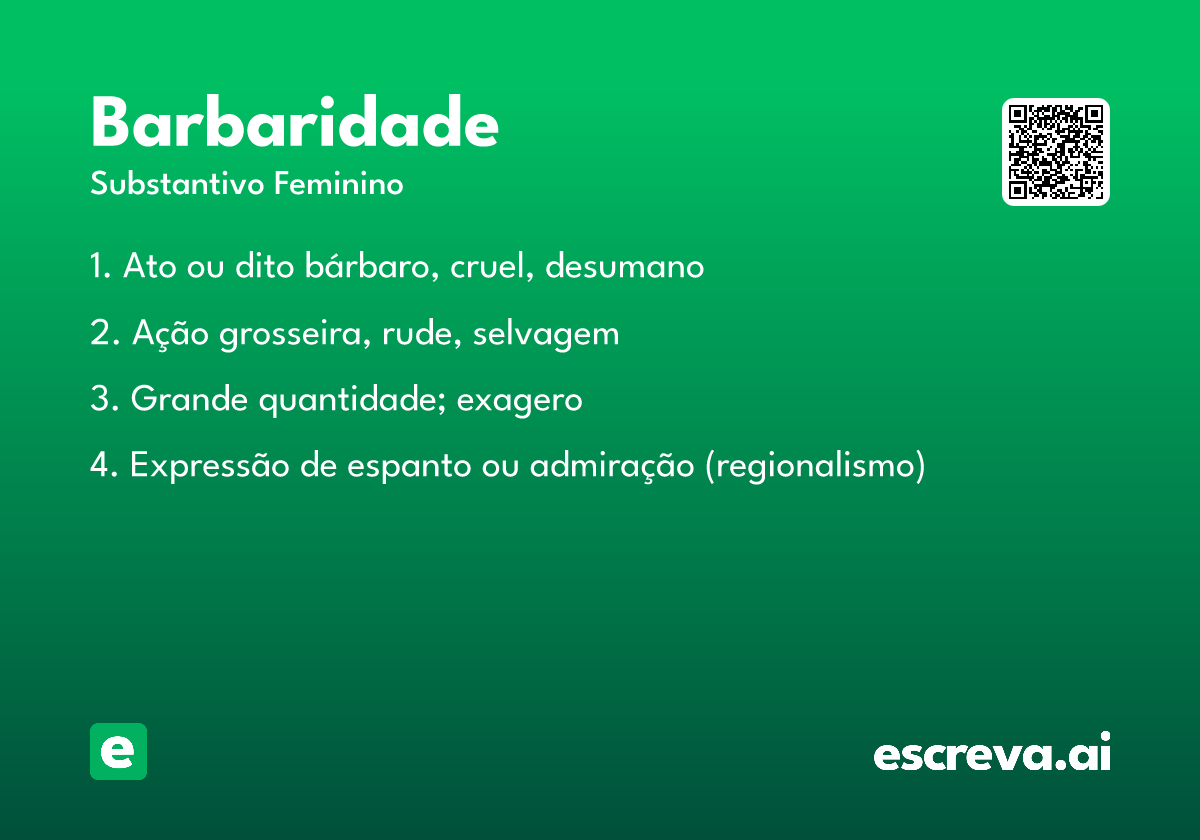 Barbaridade
Substantivo Feminino

1. Ato ou dito bárbaro, cruel, desumano

2. Ação grosseira, rude, selvagem

3. Grande quantidade; exagero

4. Expressão de espanto ou admiração (regionalismo)

e

escreva.ai